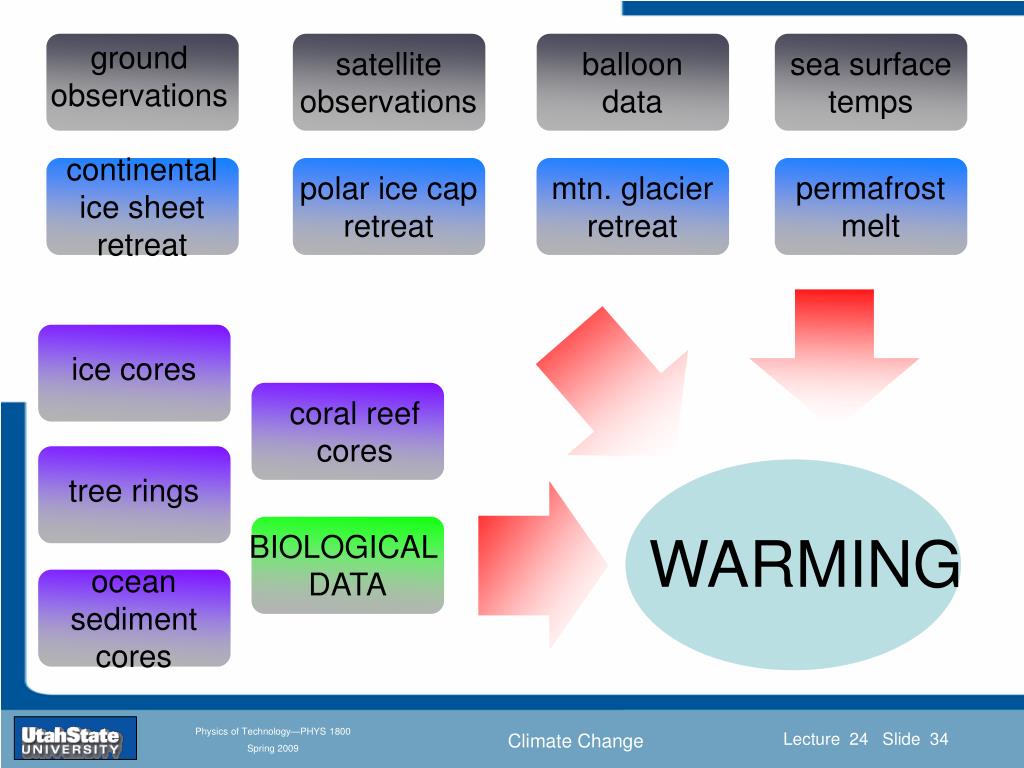 ground observations

satellite observations

balloon data

sea surface temps

continental ice sheet retreat

polar ice cap retreat

mtn. glacier retreat

permafrost melt

ice cores

coral reef cores

tree rings

BIOLOGICAL DATA

ocean sediment cores

WARMING

UtahState UNIVERSITY

Physics of Technology—PHYS 1800

Spring 2009

Climate Change

Lecture 24 Slide 34